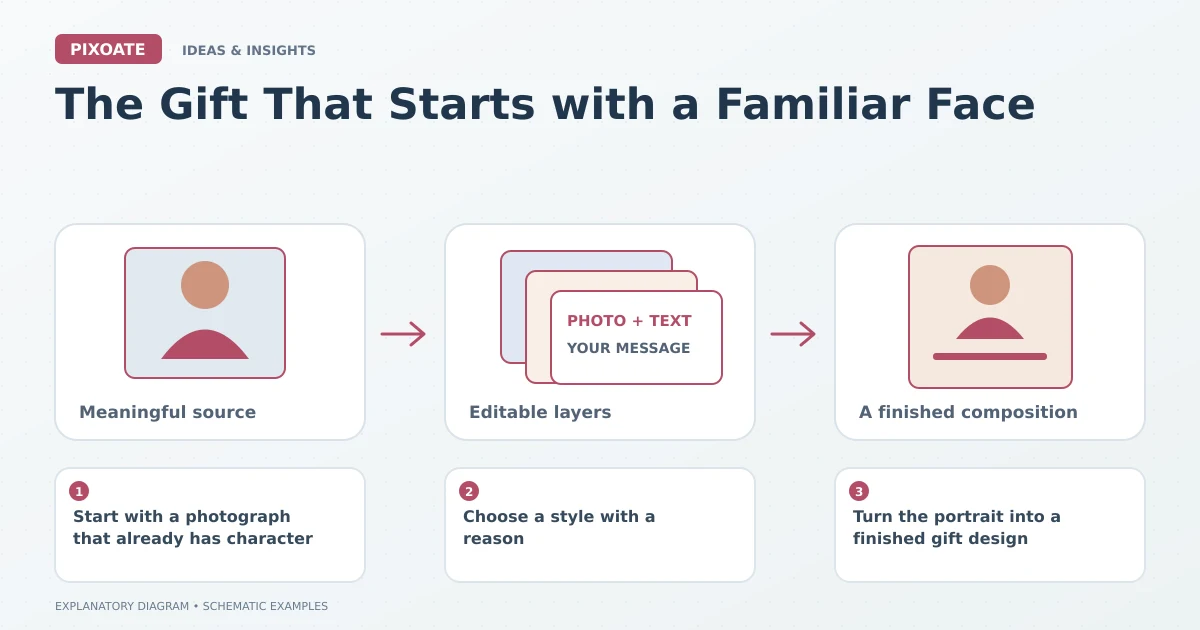 PIXOATE IDEAS & INSIGHTS

The Gift That Starts with a Familiar Face

Meaningful source

PHOTO + TEXT
YOUR MESSAGE

Editable layers

A finished composition

1
Start with a photograph that already has character

2
Choose a style with a reason

3
Turn the portrait into a finished gift design

EXPLANATORY DIAGRAM • SCHEMATIC EXAMPLES